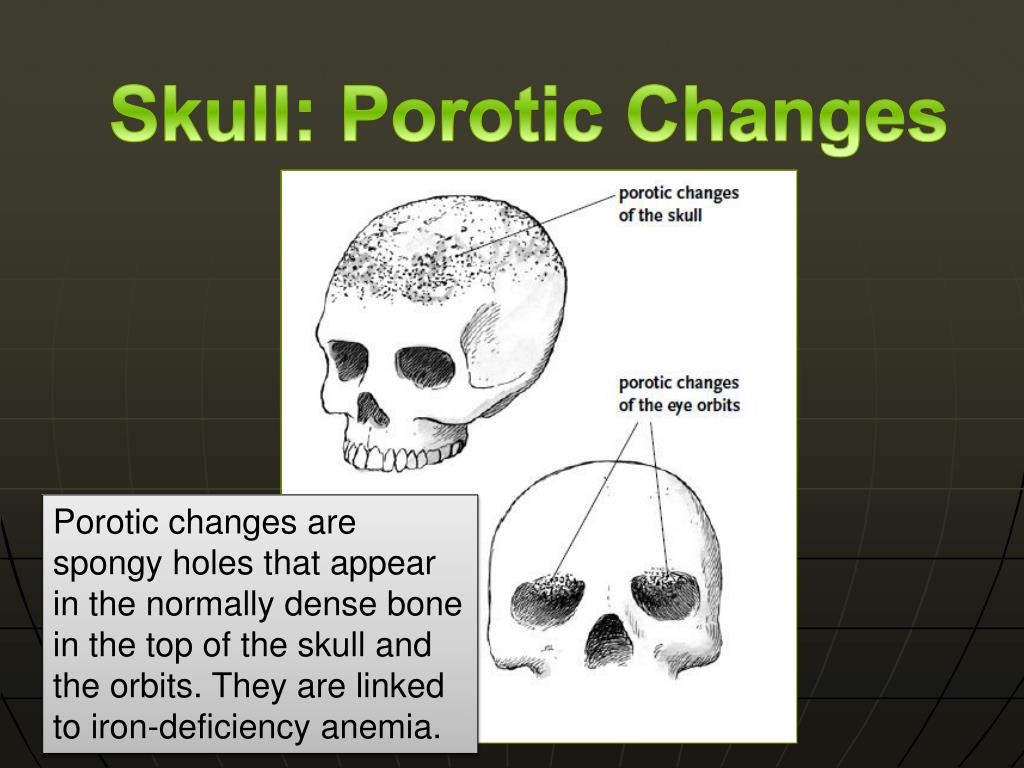 Skull: Porotic Changes

porotic changes of the skull

porotic changes of the eye orbits

Porotic changes are spongy holes that appear in the normally dense bone in the top of the skull and the orbits. They are linked to iron-deficiency anemia.